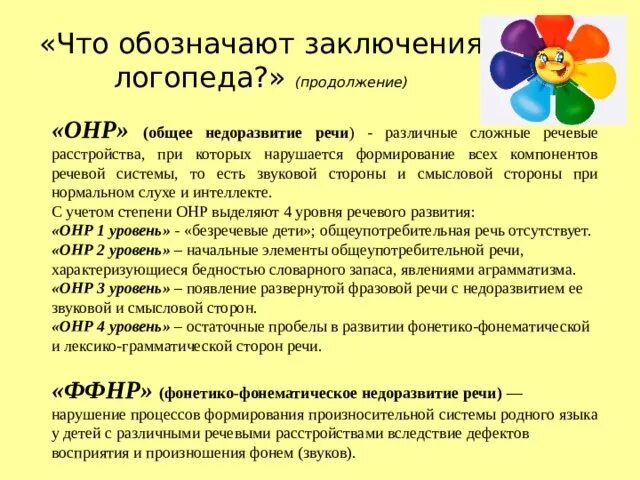 «Что обозначают заключения логопеда?» (продолжение)

«ОНР» (общее недоразвитие речи) - различные сложные речевые расстройства, при которых нарушается формирование всех компонентов речевой системы, то есть звуковой стороны и смысловой стороны при нормальном слухе и интеллекте.
С учетом степени ОНР выделяют 4 уровня речевого развития:
«ОНР 1 уровень» - «безречевые дети»; общеупотребительная речь отсутствует.
«ОНР 2 уровень» – начальные элементы общеупотребительной речи, характеризующиеся бедностью словарного запаса, явлениями аграмматизма.
«ОНР 3 уровень» – появление развернутой фразовой речи с недоразвитием ее звуковой и смысловой сторон.
«ОНР 4 уровень» – остаточные пробелы в развитии фонетико-фонематической и лексико-грамматической сторон речи.

«ФФНР» (фонетико-фонематическое недоразвитие речи) — нарушение процессов формирования произносительной системы родного языка у детей с различными речевыми расстройствами вследствие дефектов восприятия и произношения фонем (звуков).